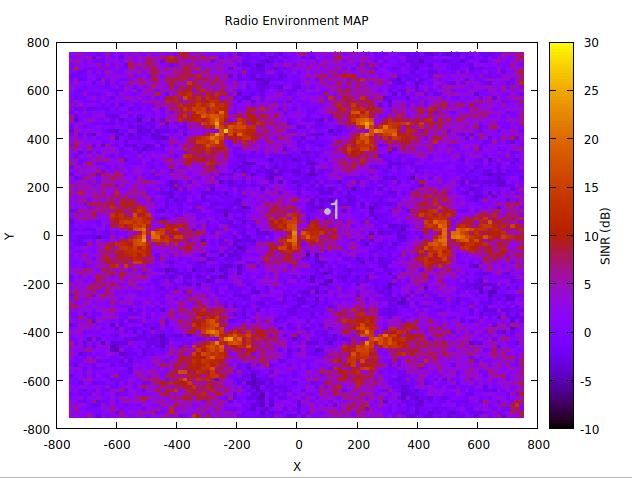 Radio Environment MAP

800
600
400
200
0
-200
-400
-600
-800

Y

1

-800 -600 -400 -200 0 200 400 600 800

X

30
25
20
15
10
5
0
-5
-10

SINR (dB)